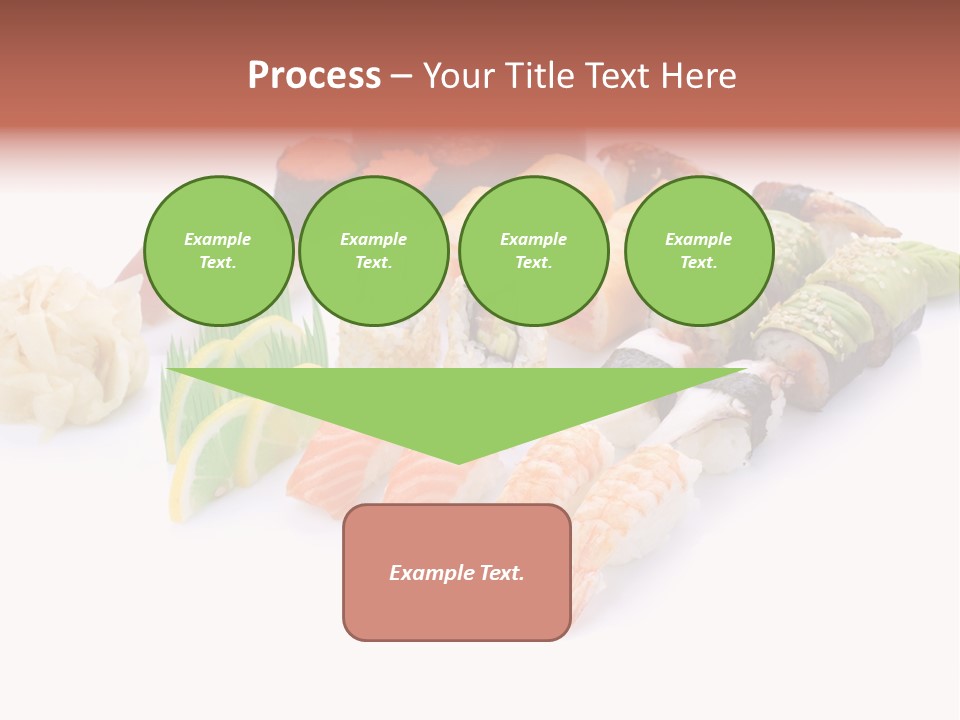 Process – Your Title Text Here

Example Text.

Example Text.

Example Text.

Example Text.

Example Text.